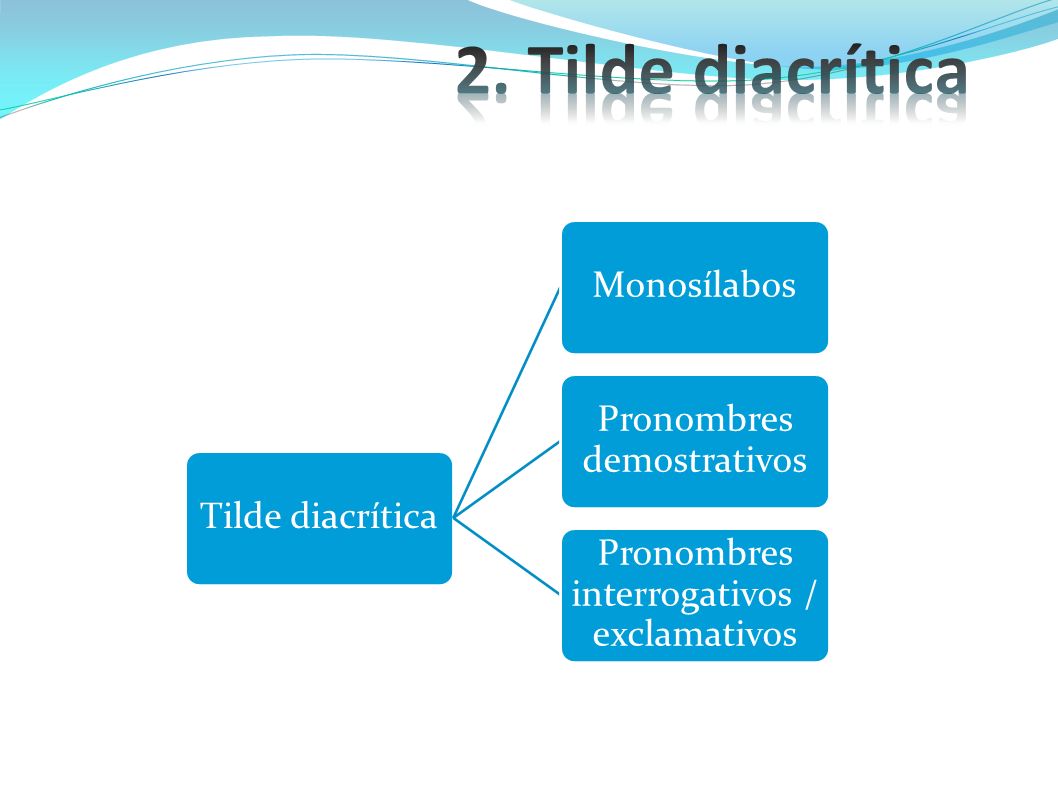 2. Tilde diacrítica

Tilde diacrítica

Monosílabos

Pronombres demostrativos

Pronombres interrogativos / exclamativos